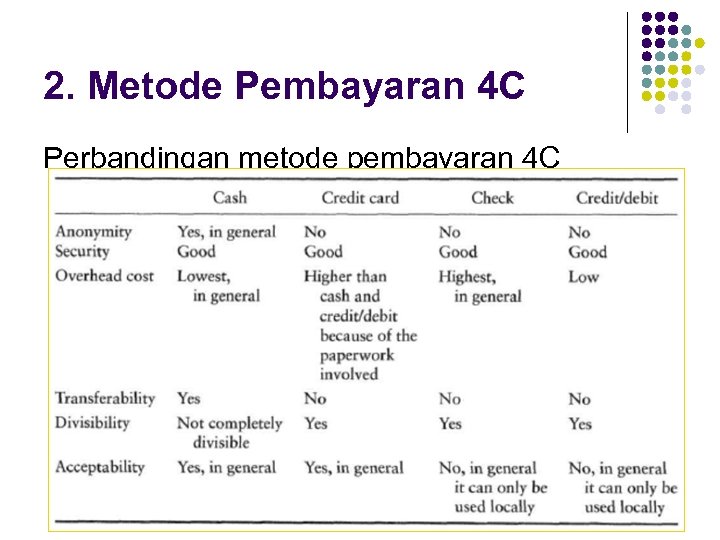 2. Metode Pembayaran 4C

Perbandingan metode pembayaran 4C

| | Cash | Credit card | Check | Credit/debit |
|---|---|---|---|---|
| Anonymity | Yes, in general | No | No | No |
| Security | Good | Good | Good | Good |
| Overhead cost | Lowest, in general | Higher than cash and credit/debit because of the paperwork involved | Highest, in general | Low |
| Transferability | Yes | No | No | No |
| Divisibility | Not completely divisible | Yes | Yes | Yes |
| Acceptability | Yes, in general | Yes, in general | No, in general it can only be used locally | No, in general it can only be used locally |